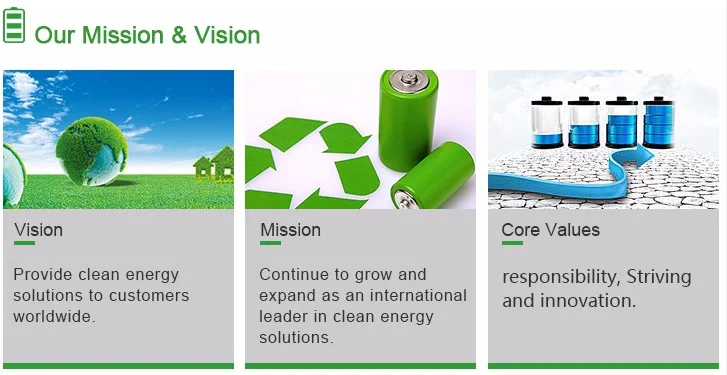 Our Mission & Vision

Vision

Provide clean energy solutions to customers worldwide.

Mission

Continue to grow and expand as an international leader in clean energy solutions.

Core Values

responsibility, Striving and innovation.